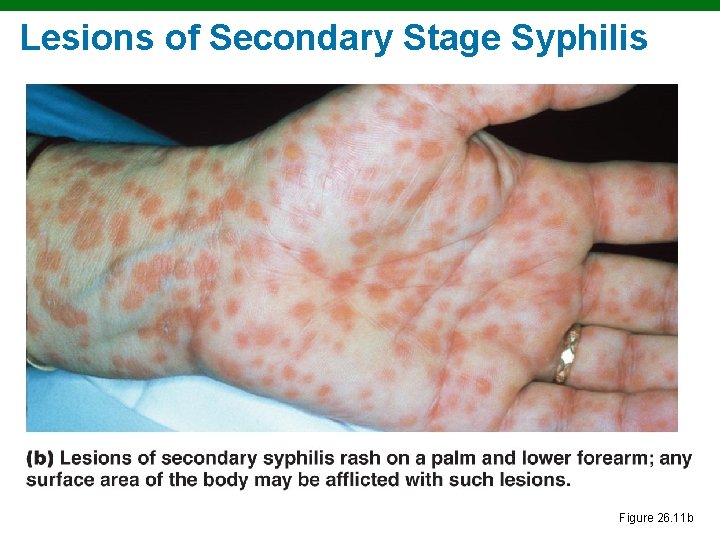 Lesions of Secondary Stage Syphilis

(b) Lesions of secondary syphilis rash on a palm and lower forearm; any surface area of the body may be afflicted with such lesions.

Figure 26.11b